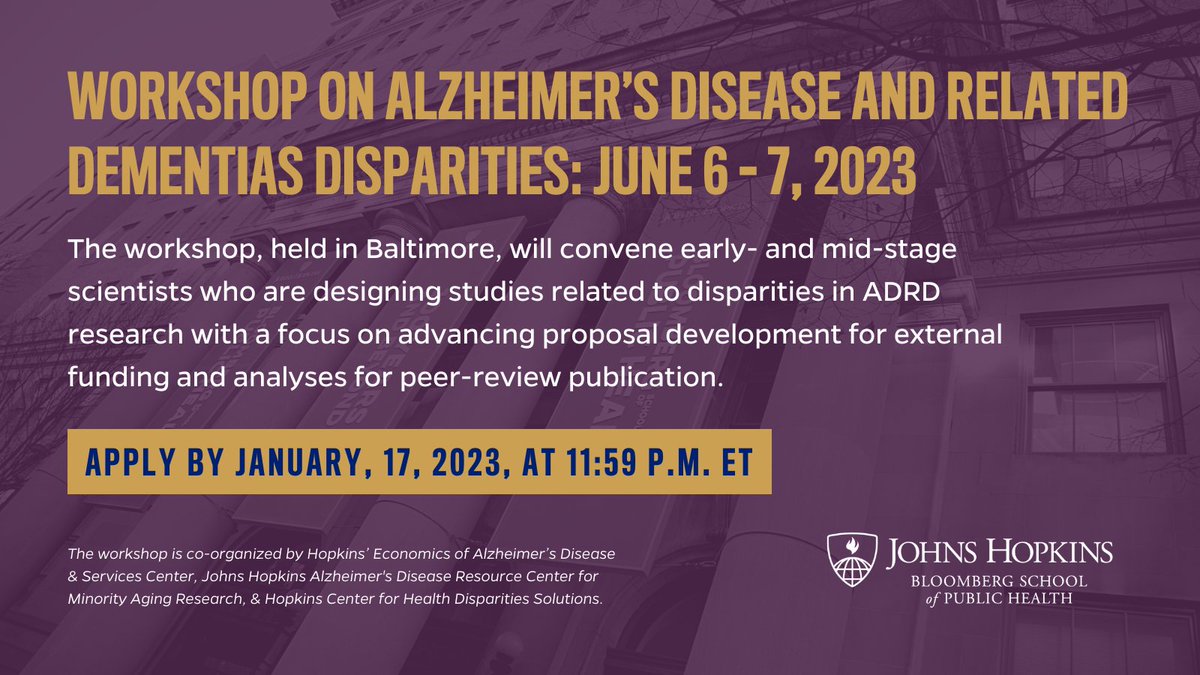 WORKSHOP ON ALZHEIMER'S DISEASE AND RELATED DEMENTIAS DISPARITIES: JUNE 6 - 7, 2023

The workshop, held in Baltimore, will convene early- and mid-stage scientists who are designing studies related to disparities in ADRD research with a focus on advancing proposal development for external funding and analyses for peer-review publication.

APPLY BY JANUARY, 17, 2023, AT 11:59 P.M. ET

The workshop is co-organized by Hopkins' Economics of Alzheimer's Disease & Services Center, Johns Hopkins Alzheimer's Disease Resource Center for Minority Aging Research, & Hopkins Center for Health Disparities Solutions.

JOHNS HOPKINS
BLOOMBERG SCHOOL of PUBLIC HEALTH